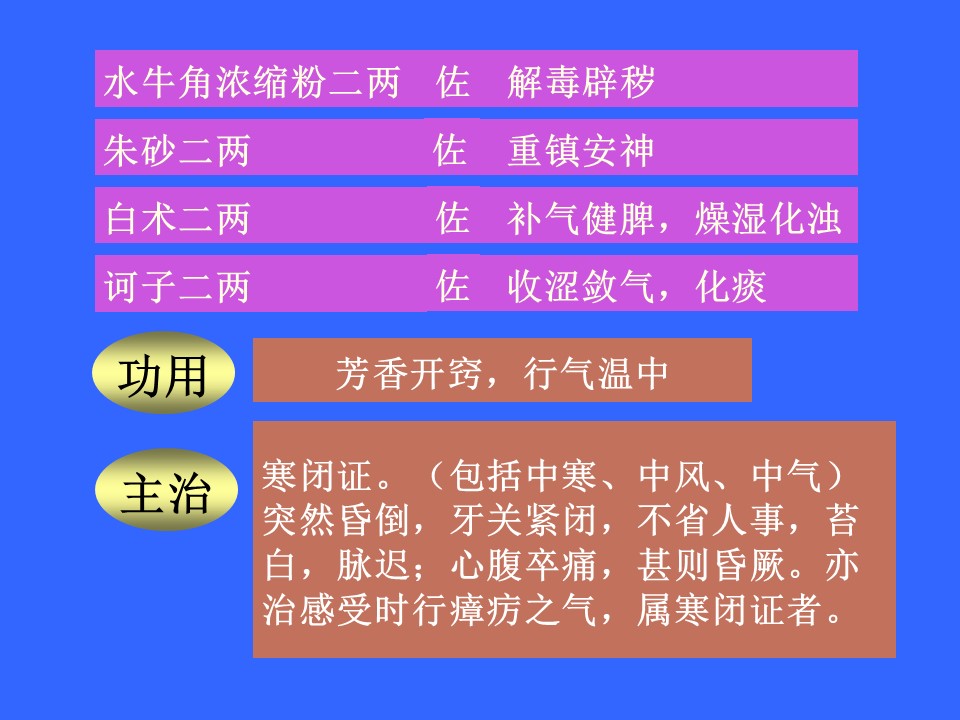 水牛角浓缩粉二两 佐 解毒辟秽

朱砂二两 佐 重镇安神

白术二两 佐 补气健脾，燥湿化浊

诃子二两 佐 收涩敛气，化痰

功用

芳香开窍，行气温中

主治

寒闭证。（包括中寒、中风、中气）突然昏倒，牙关紧闭，不省人事，苔白，脉迟；心腹卒痛，甚则昏厥。亦治感受时行瘴疠之气，属寒闭证者。